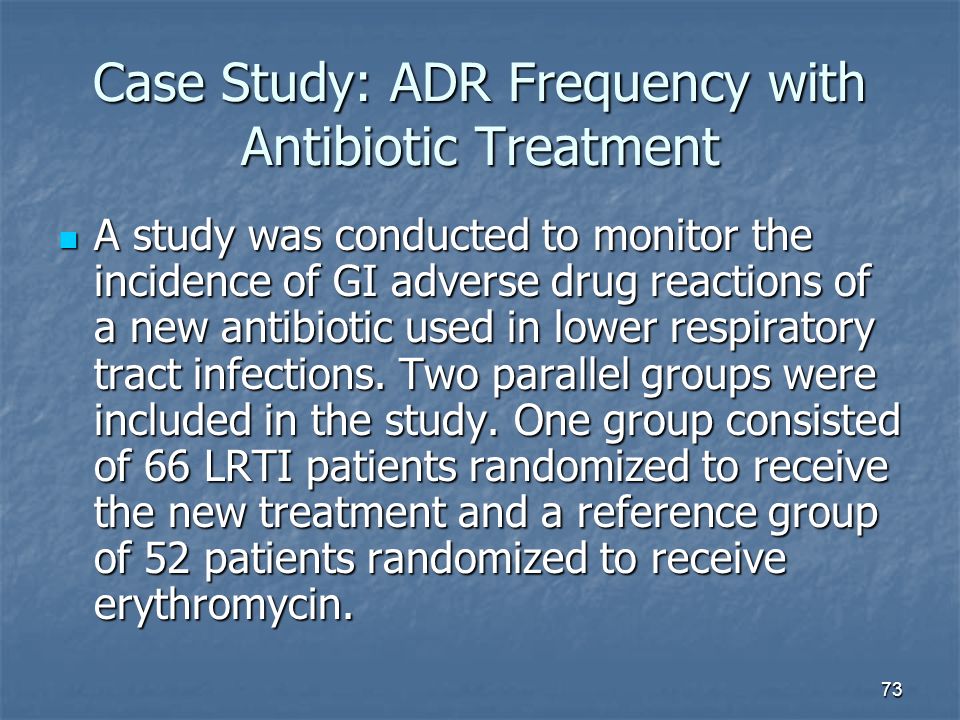 Case Study: ADR Frequency with Antibiotic Treatment

A study was conducted to monitor the incidence of GI adverse drug reactions of a new antibiotic used in lower respiratory tract infections. Two parallel groups were included in the study. One group consisted of 66 LRTI patients randomized to receive the new treatment and a reference group of 52 patients randomized to receive erythromycin.

73